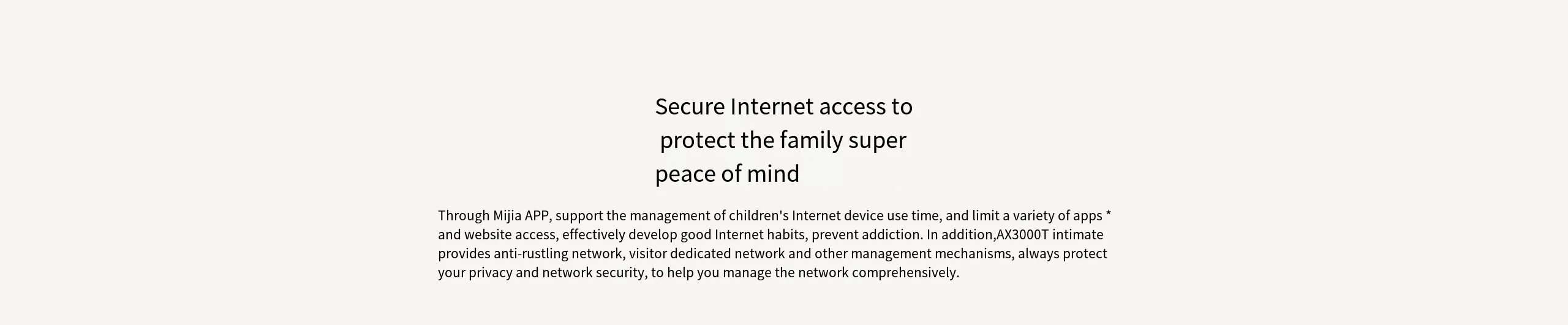 Secure Internet access to protect the family super peace of mind

Through Mijia APP, support the management of children's Internet device use time, and limit a variety of apps * and website access, effectively develop good Internet habits, prevent addiction. In addition,AX3000T intimate provides anti-rustling network, visitor dedicated network and other management mechanisms, always protect your privacy and network security, to help you manage the network comprehensively.